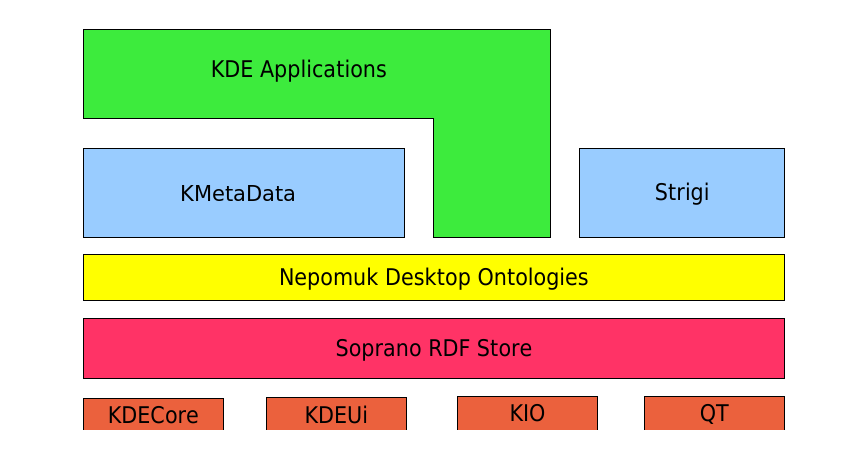 KDE Applications

KMetaData

Strigi

Nepomuk Desktop Ontologies

Soprano RDF Store

KDECore

KDEUi

KIO

QT